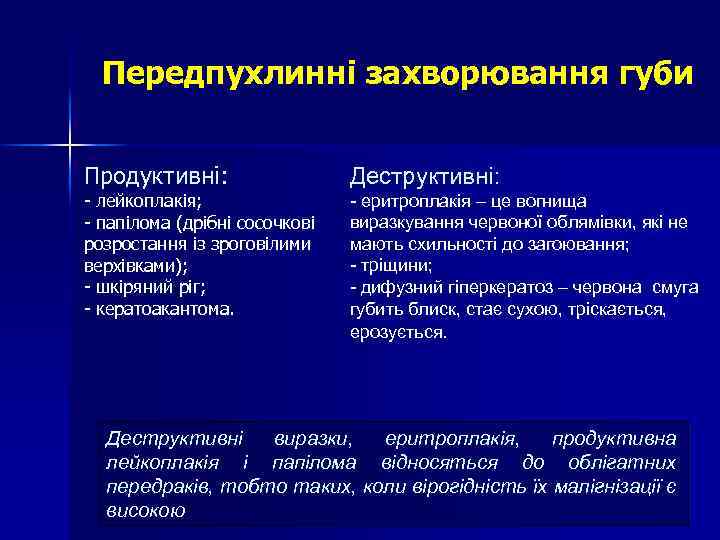 Передпухлинні захворювання губи

Продуктивні:
- лейкоплакія;
- папілома (дрібні сосочкові розростання із зроговілими верхівками);
- шкіряний ріг;
- кератоакантома.

Деструктивні:
- еритроплакія – це вогнища виразкування червоної облямівки, які не мають схильності до загоювання;
- тріщини;
- дифузний гіперкератоз – червона смуга губить блиск, стає сухою, тріскається, ерозується.

Деструктивні виразки, еритроплакія, продуктивна лейкоплакія і папілома відносяться до облігатних передраків, тобто таких, коли вірогідність їх малігнізації є високою